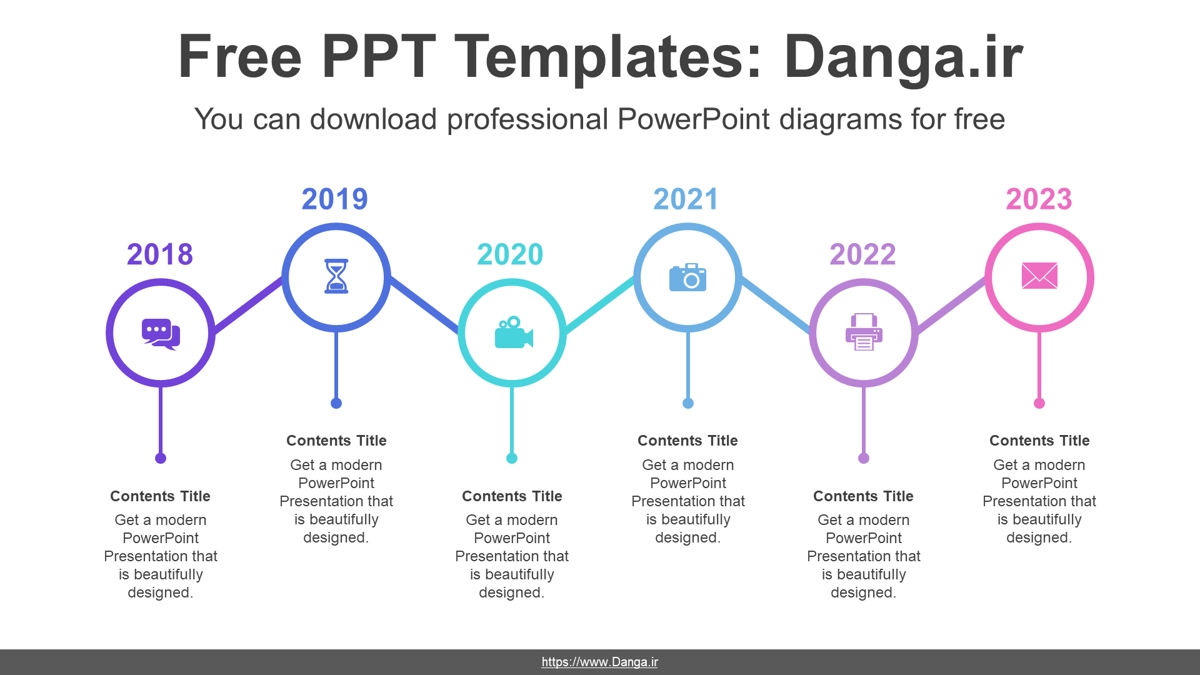 Free PPT Templates: Danga.ir

You can download professional PowerPoint diagrams for free

2018

Contents Title

Get a modern PowerPoint Presentation that is beautifully designed.

2019

Contents Title

Get a modern PowerPoint Presentation that is beautifully designed.

2020

Contents Title

Get a modern PowerPoint Presentation that is beautifully designed.

2021

Contents Title

Get a modern PowerPoint Presentation that is beautifully designed.

2022

Contents Title

Get a modern PowerPoint Presentation that is beautifully designed.

2023

Contents Title

Get a modern PowerPoint Presentation that is beautifully designed.

https://www.Danga.ir